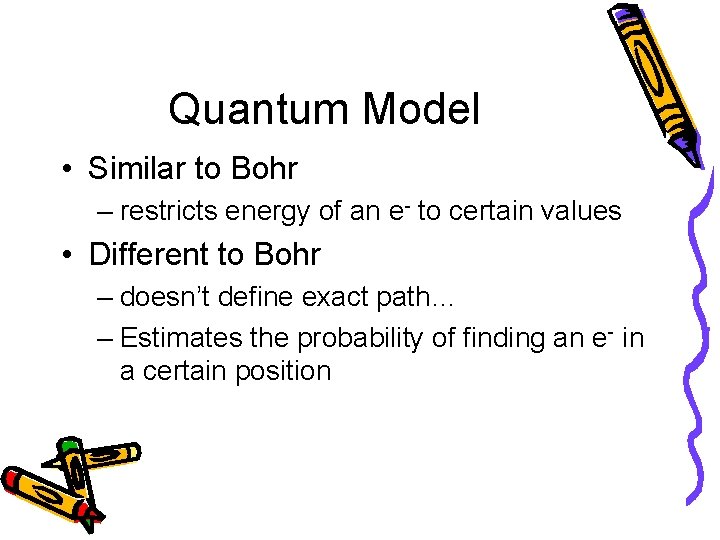 Quantum Model

• Similar to Bohr

– restricts energy of an $e^-$ to certain values

• Different to Bohr

– doesn't define exact path…

– Estimates the probability of finding an $e^-$ in a certain position